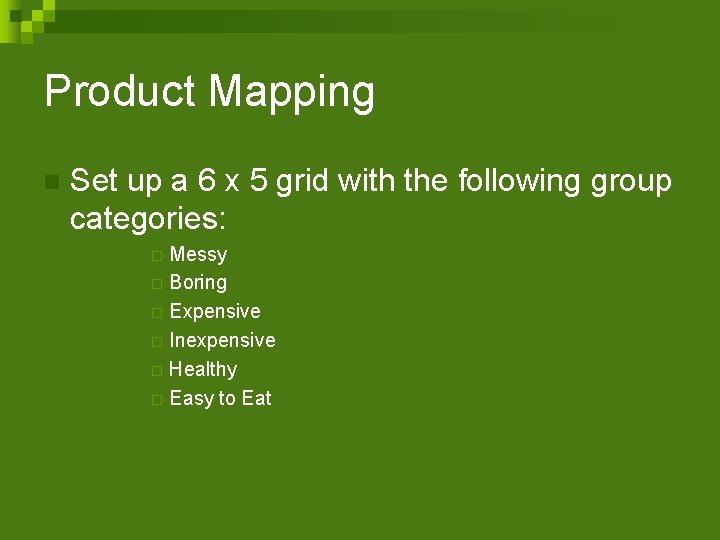 Product Mapping

Set up a 6 x 5 grid with the following group categories:

Messy
Boring
Expensive
Inexpensive
Healthy
Easy to Eat